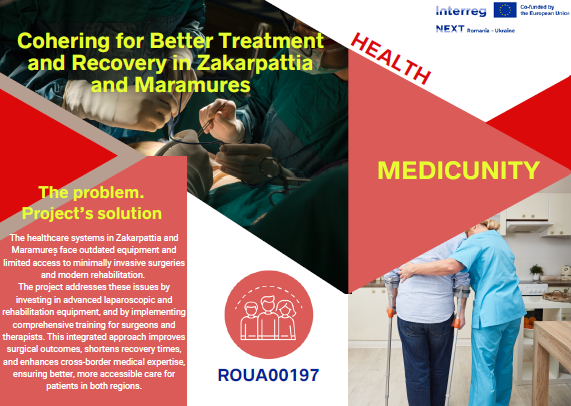 Interreg
Co-funded by the European Union
NEXT Romania - Ukraine

Cohering for Better Treatment and Recovery in Zakarpattia and Maramures

HEALTH

MEDICUNITY

The problem. Project's solution

The healthcare systems in Zakarpattia and Maramureș face outdated equipment and limited access to minimally invasive surgeries and modern rehabilitation.
The project addresses these issues by investing in advanced laparoscopic and rehabilitation equipment, and by implementing comprehensive training for surgeons and therapists. This integrated approach improves surgical outcomes, shortens recovery times, and enhances cross-border medical expertise, ensuring better, more accessible care for patients in both regions.

ROUA00197